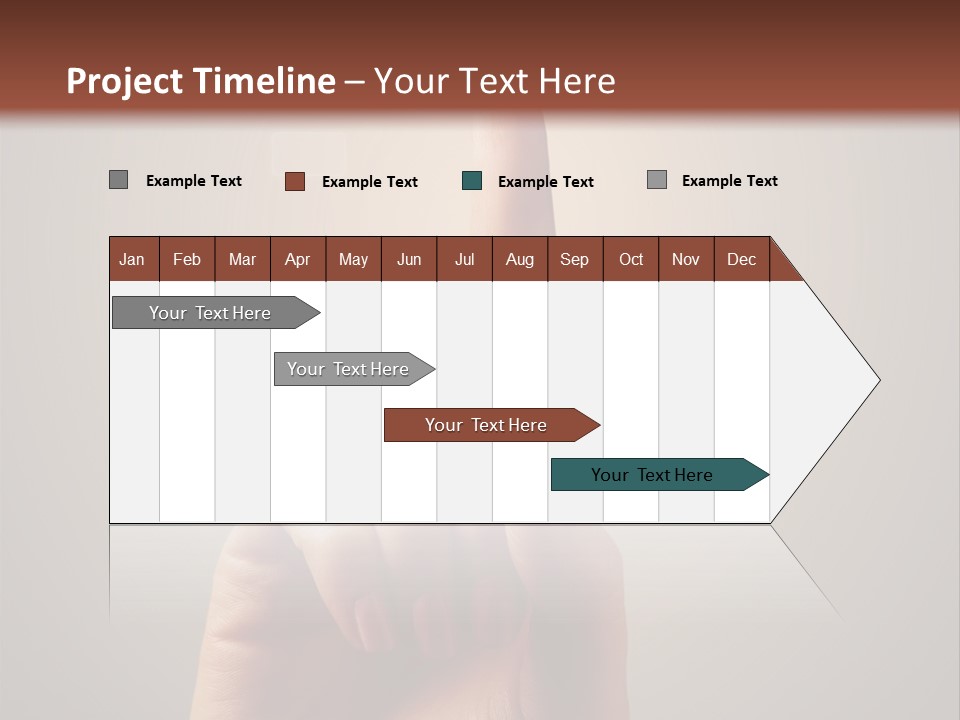 Project Timeline – Your Text Here

Example Text Example Text Example Text Example Text

| Jan | Feb | Mar | Apr | May | Jun | Jul | Aug | Sep | Oct | Nov | Dec |
|---|---|---|---|---|---|---|---|---|---|---|---|

Your Text Here

Your Text Here

Your Text Here

Your Text Here